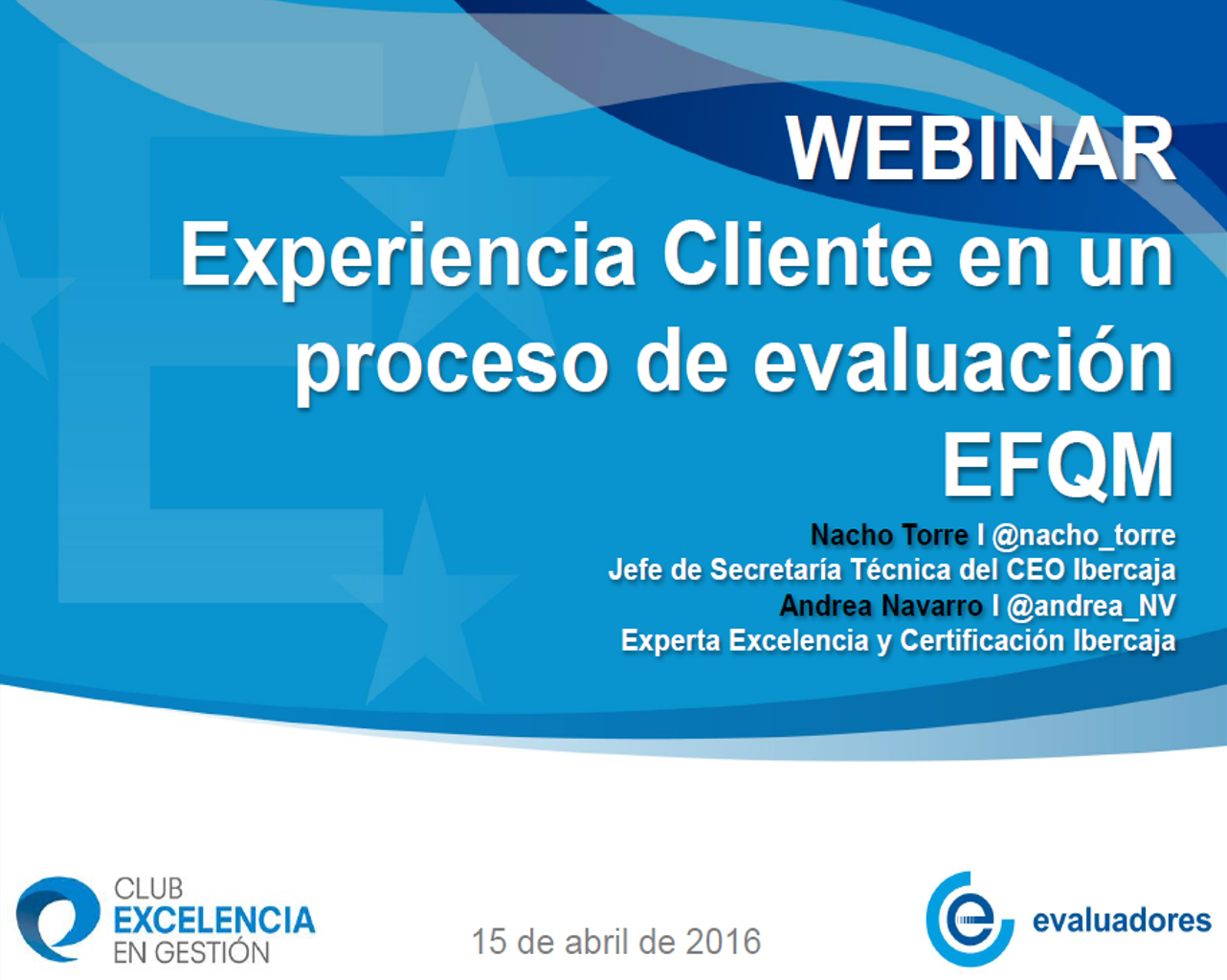 WEBINAR
Experiencia Cliente en un proceso de evaluación EFQM

Nacho Torre I @nacho_torre
Jefe de Secretaría Técnica del CEO Ibercaja
Andrea Navarro I @andrea_NV
Experta Excelencia y Certificación Ibercaja

CLUB EXCELENCIA EN GESTIÓN

15 de abril de 2016

evaluadores